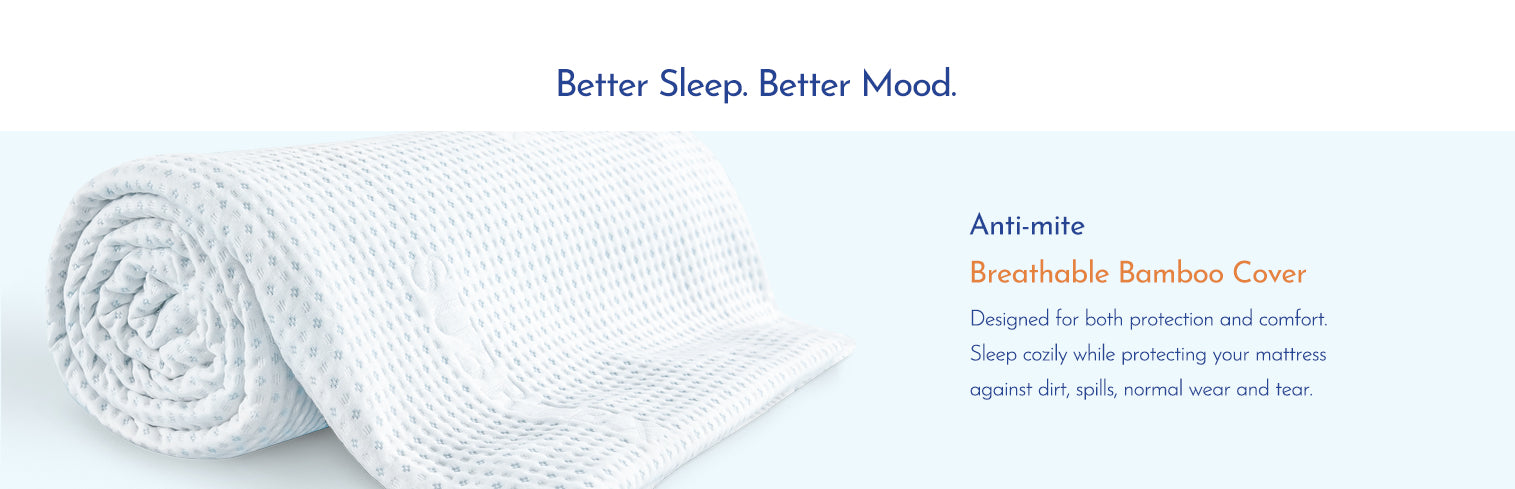 Better Sleep. Better Mood.

Anti-mite

Breathable Bamboo Cover

Designed for both protection and comfort. Sleep cozily while protecting your mattress against dirt, spills, normal wear and tear.